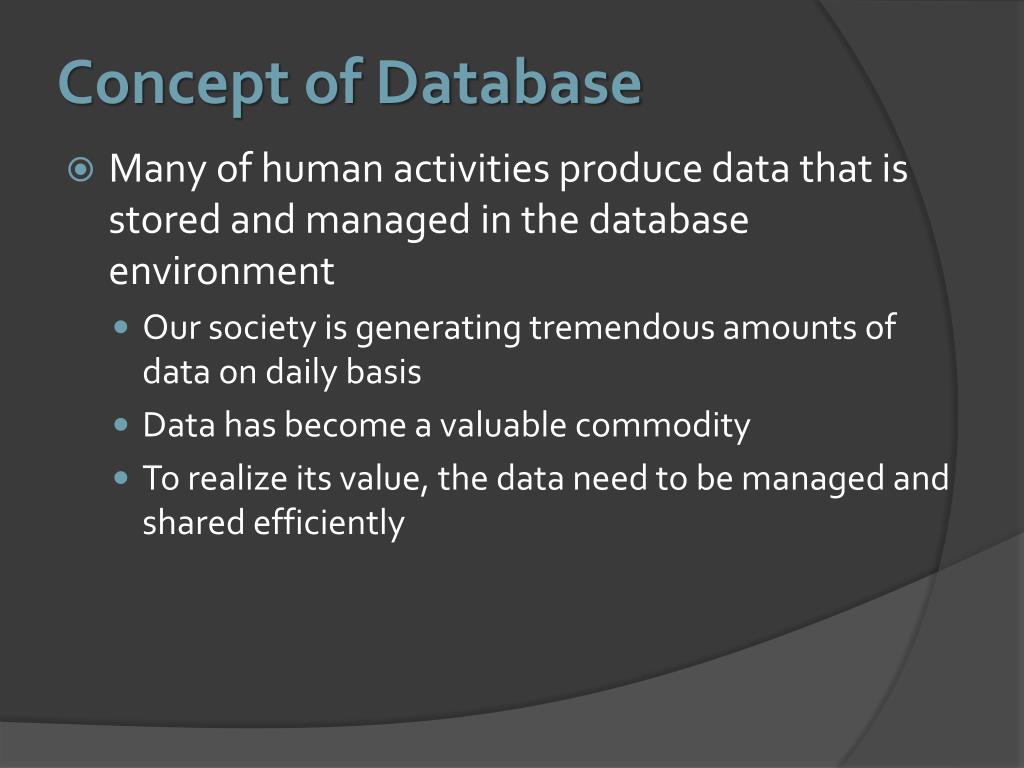 Concept of Database

Many of human activities produce data that is stored and managed in the database environment

Our society is generating tremendous amounts of data on daily basis

Data has become a valuable commodity

To realize its value, the data need to be managed and shared efficiently